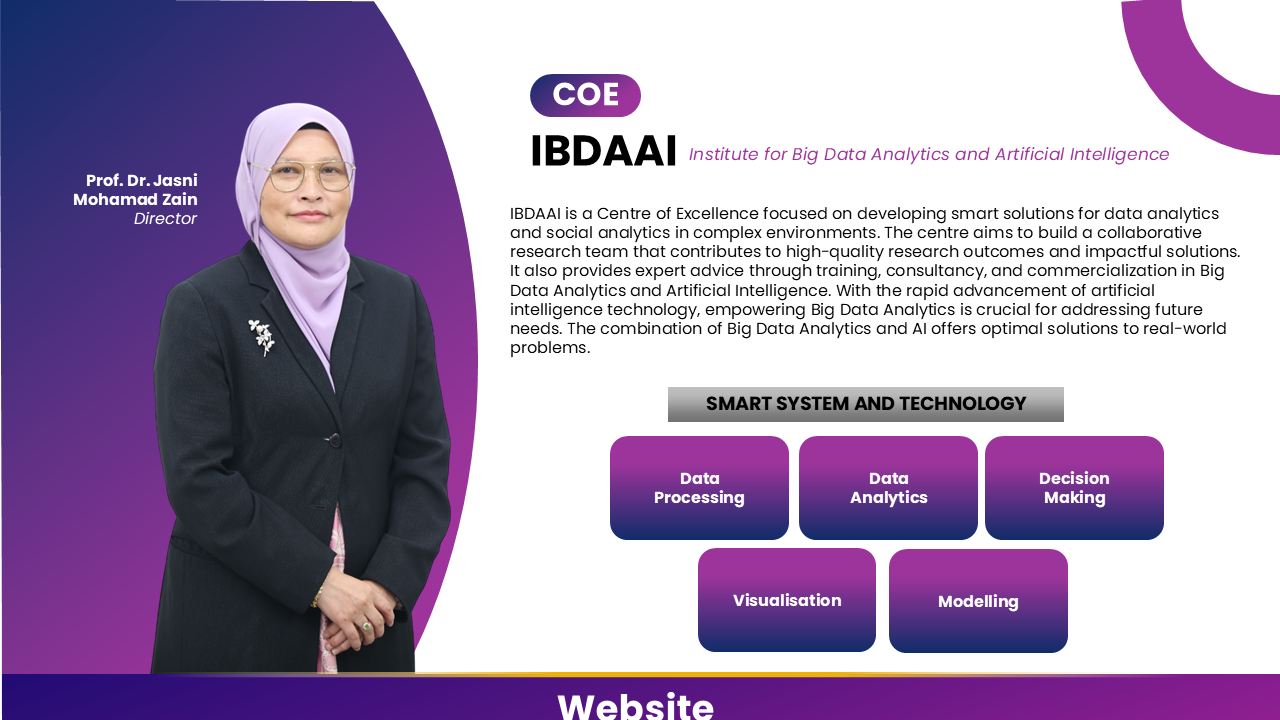 Prof. Dr. Jasni Mohamad Zain
Director

COE

IBDAAI Institute for Big Data Analytics and Artificial Intelligence

IBDAAI is a Centre of Excellence focused on developing smart solutions for data analytics and social analytics in complex environments. The centre aims to build a collaborative research team that contributes to high-quality research outcomes and impactful solutions. It also provides expert advice through training, consultancy, and commercialization in Big Data Analytics and Artificial Intelligence. With the rapid advancement of artificial intelligence technology, empowering Big Data Analytics is crucial for addressing future needs. The combination of Big Data Analytics and AI offers optimal solutions to real-world problems.

SMART SYSTEM AND TECHNOLOGY

Data Processing

Data Analytics

Decision Making

Visualisation

Modelling

Website